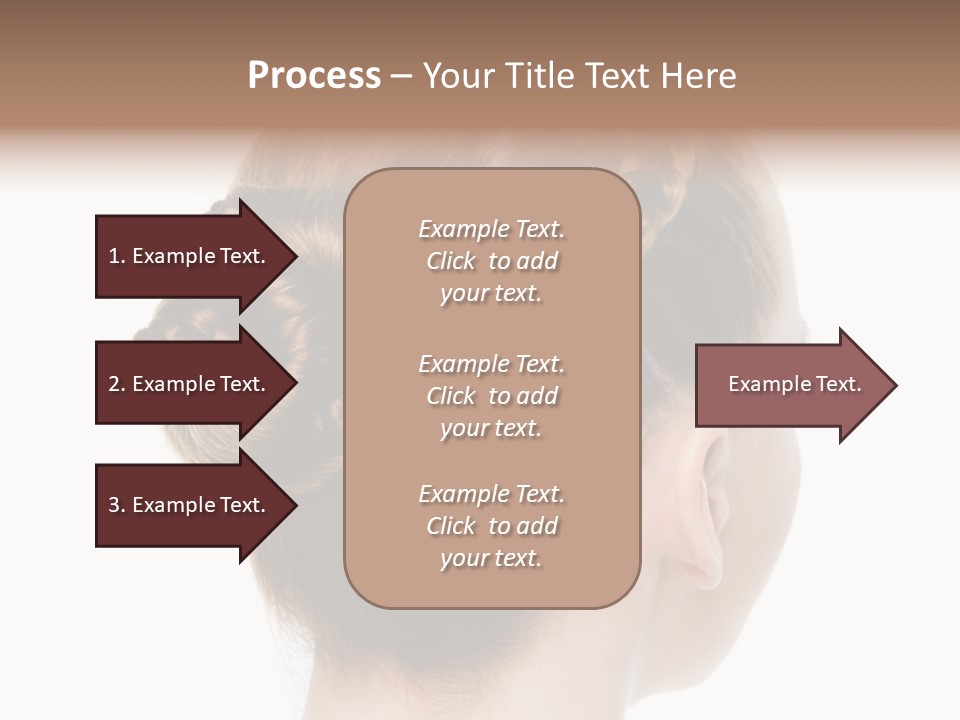 Process – Your Title Text Here

1. Example Text.

2. Example Text.

3. Example Text.

Example Text. Click to add your text.

Example Text. Click to add your text.

Example Text. Click to add your text.

Example Text.